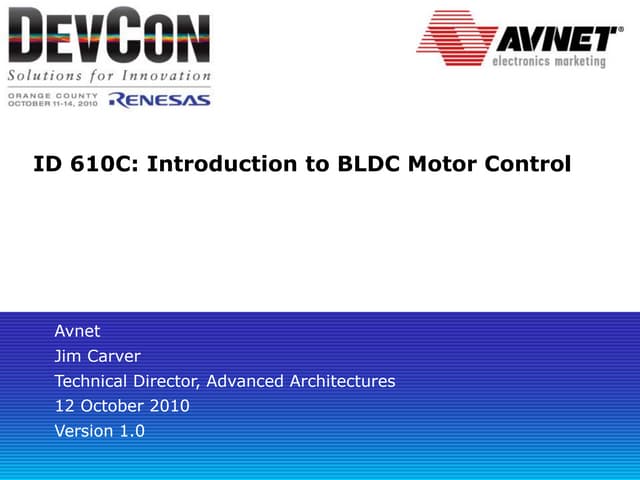 DEVCON
Solutions for Innovation
ORANGE COUNTY
OCTOBER 11-14, 2010
RENESAS

AVNET®
electronics marketing

ID 610C: Introduction to BLDC Motor Control

Avnet
Jim Carver
Technical Director, Advanced Architectures
12 October 2010
Version 1.0